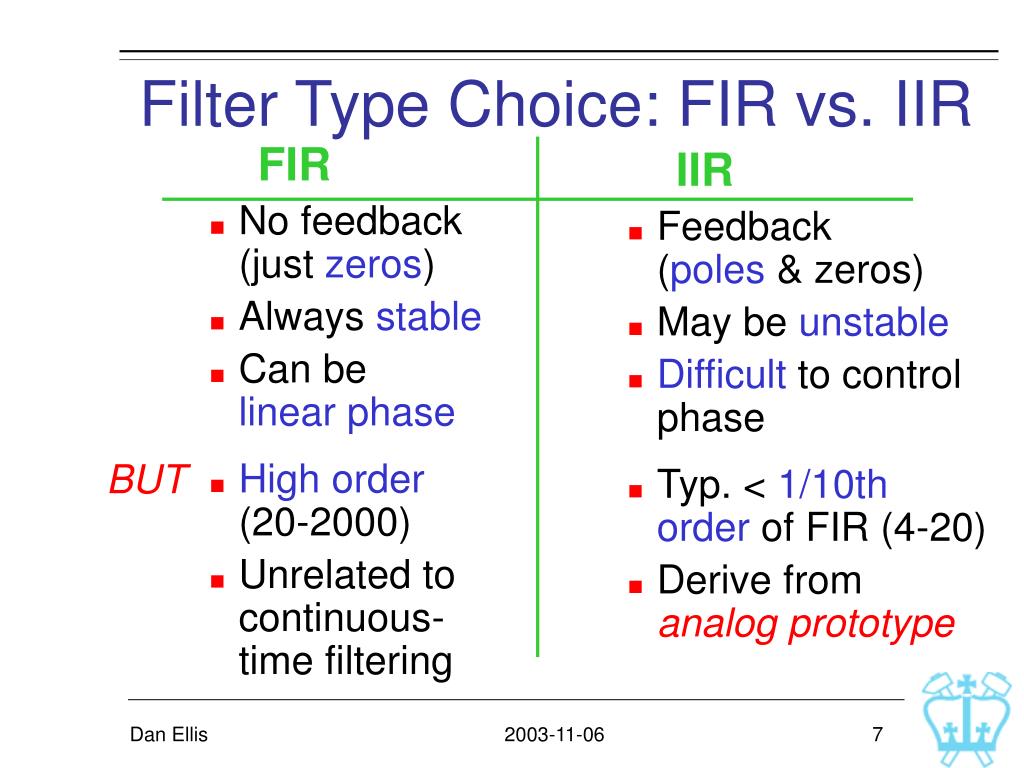 Filter Type Choice: FIR vs. IIR

FIR

- No feedback (just zeros)
- Always stable
- Can be linear phase

BUT
- High order (20-2000)
- Unrelated to continuous-time filtering

IIR

- Feedback (poles & zeros)
- May be unstable
- Difficult to control phase
- Typ. < 1/10th order of FIR (4-20)
- Derive from analog prototype

Dan Ellis 2003-11-06 7